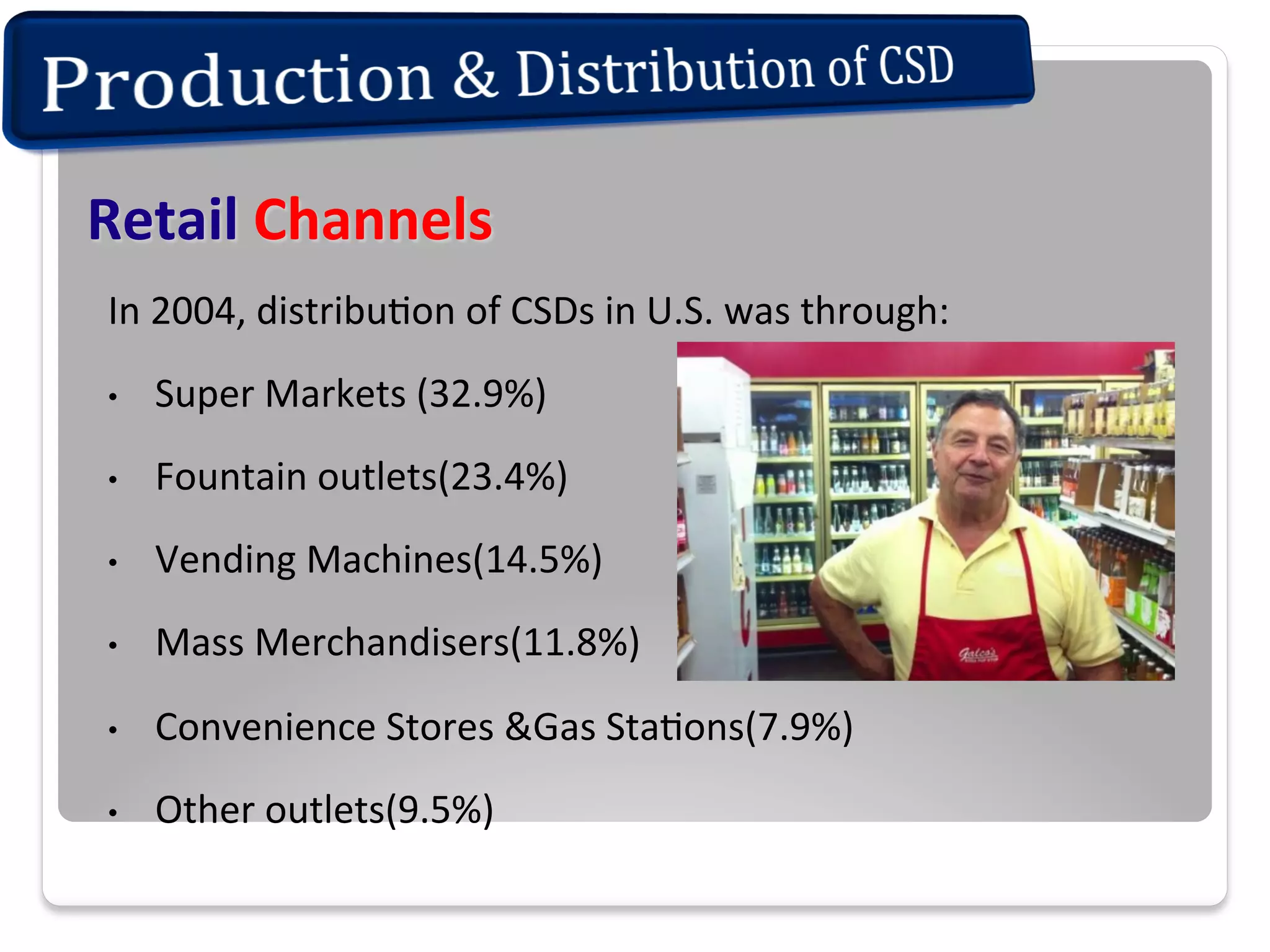 Production & Distribution of CSD

Retail Channels

In 2004, distribution of CSDs in U.S. was through:

• Super Markets (32.9%)

• Fountain outlets(23.4%)

• Vending Machines(14.5%)

• Mass Merchandisers(11.8%)

• Convenience Stores &Gas Stations(7.9%)

• Other outlets(9.5%)

Galco's